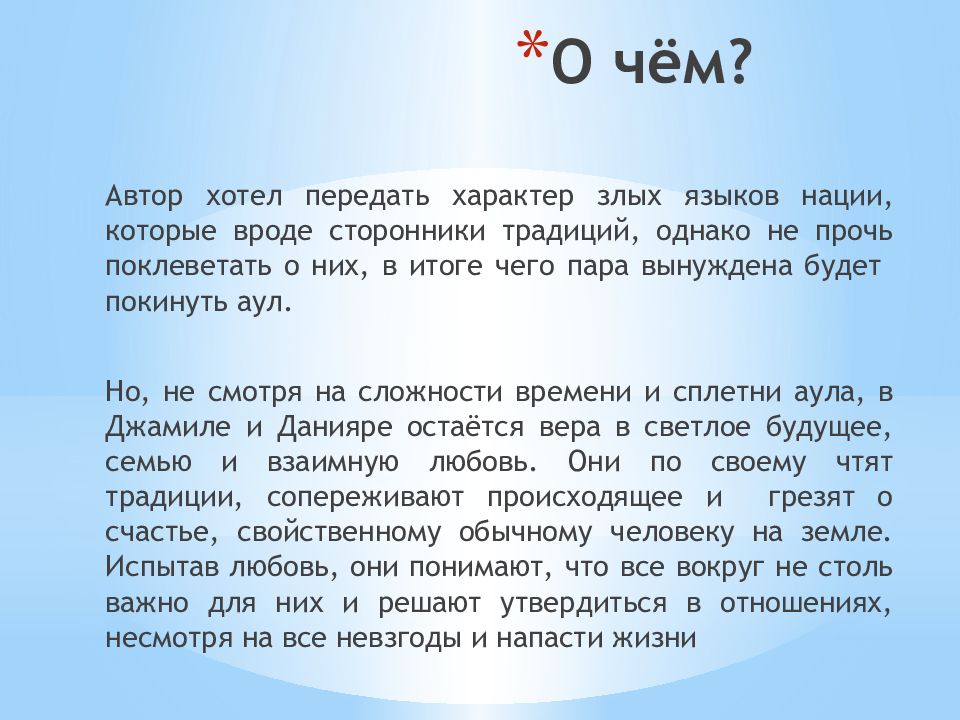 *О чём?

Автор хотел передать характер злых языков нации, которые вроде сторонники традиций, однако не прочь поклеветать о них, в итоге чего пара вынуждена будет покинуть аул.

Но, не смотря на сложности времени и сплетни аула, в Джамиле и Данияре остаётся вера в светлое будущее, семью и взаимную любовь. Они по своему чтят традиции, сопереживают происходящее и грезят о счастье, свойственному обычному человеку на земле. Испытав любовь, они понимают, что все вокруг не столь важно для них и решают утвердиться в отношениях, несмотря на все невзгоды и напасти жизни